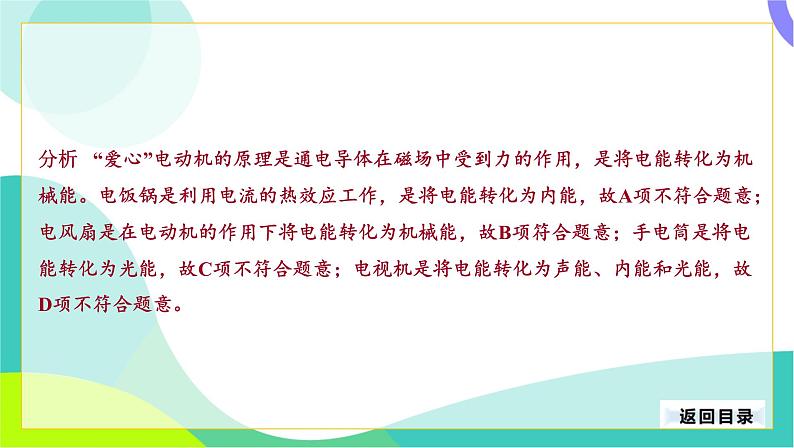 分析 “爱心”电动机的原理是通电导体在磁场中受到力的作用，是将电能转化为机械能。电饭锅是利用电流的热效应工作，是将电能转化为内能，故A项不符合题意；电风扇是在电动机的作用下将电能转化为机械能，故B项符合题意；手电筒是将电能转化为光能，故C项不符合题意；电视机是将电能转化为声能、内能和光能，故D项不符合题意。

返回目录